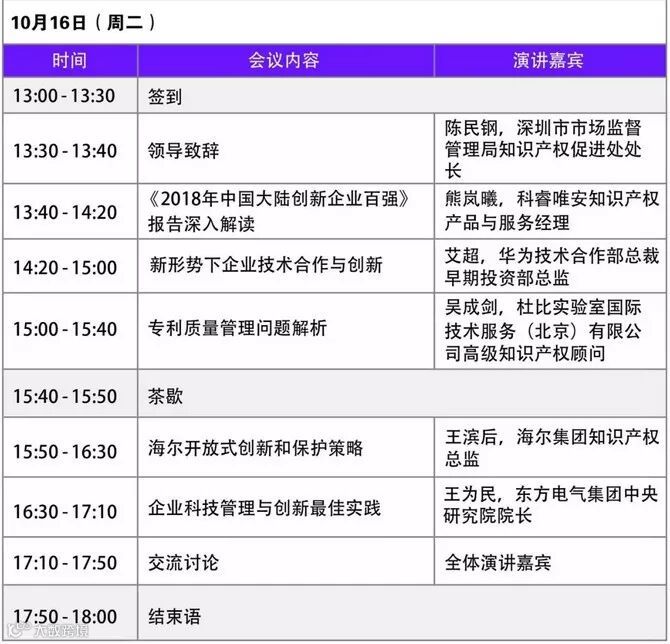 10月16日（周二）

| 时间 | 会议内容 | 演讲嘉宾 |
|---|---|---|
| 13:00 - 13:30 | 签到 | |
| 13:30 - 13:40 | 领导致辞 | 陈民钢，深圳市市场监督管理局知识产权促进处处长 |
| 13:40 - 14:20 | 《2018年中国大陆创新企业百强》报告深入解读 | 熊岚曦，科睿唯安知识产权产品与服务经理 |
| 14:20 - 15:00 | 新形势下企业技术合作与创新 | 艾超，华为技术合作部总裁早期投资部总监 |
| 15:00 - 15:40 | 专利质量管理问题解析 | 吴成剑，杜比实验室国际技术服务（北京）有限公司高级知识产权顾问 |
| 15:40 - 15:50 | 茶歇 | |
| 15:50 - 16:30 | 海尔开放式创新和保护策略 | 王滨后，海尔集团知识产权总监 |
| 16:30 - 17:10 | 企业科技管理与创新最佳实践 | 王为民，东方电气集团中央研究院院长 |
| 17:10 - 17:50 | 交流讨论 | 全体演讲嘉宾 |
| 17:50 - 18:00 | 结束语 | |

大数跨境